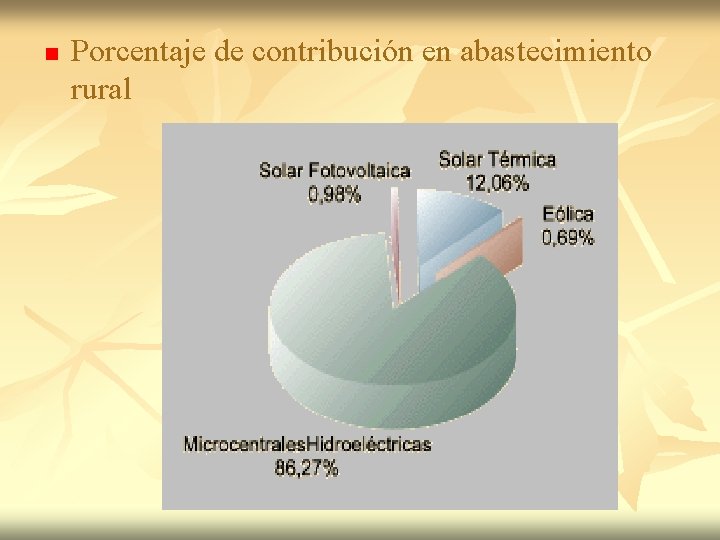 Porcentaje de contribución en abastecimiento rural

Solar Fotovoltaica
0,98%

Solar Térmica
12,06%

Eólica
0,69%

MicrocentralesHidroeléctricas
86,27%